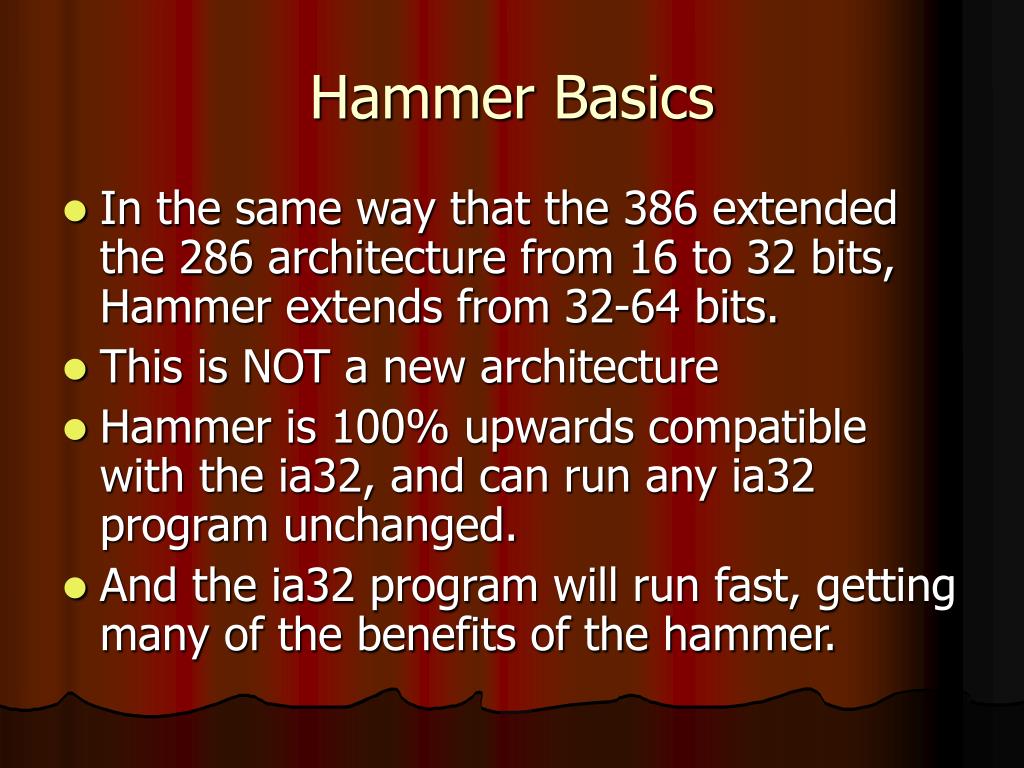 Hammer Basics

- In the same way that the 386 extended the 286 architecture from 16 to 32 bits, Hammer extends from 32-64 bits.
- This is NOT a new architecture
- Hammer is 100% upwards compatible with the ia32, and can run any ia32 program unchanged.
- And the ia32 program will run fast, getting many of the benefits of the hammer.